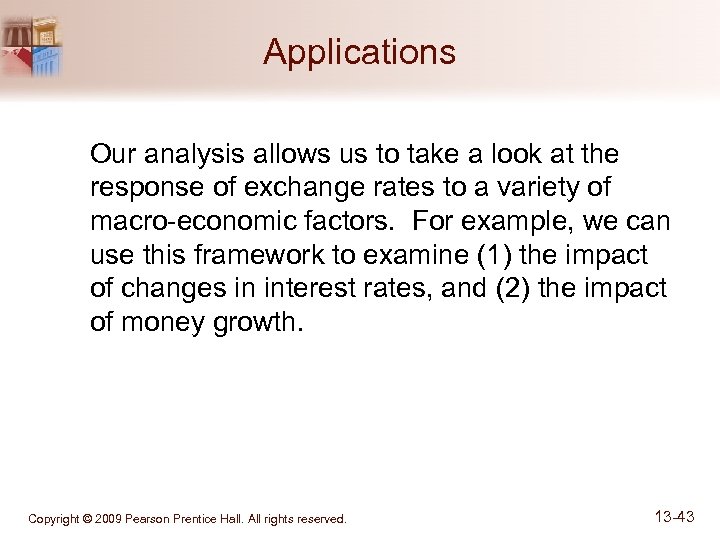 Applications

Our analysis allows us to take a look at the response of exchange rates to a variety of macro-economic factors. For example, we can use this framework to examine (1) the impact of changes in interest rates, and (2) the impact of money growth.

Copyright © 2009 Pearson Prentice Hall. All rights reserved.

13-43